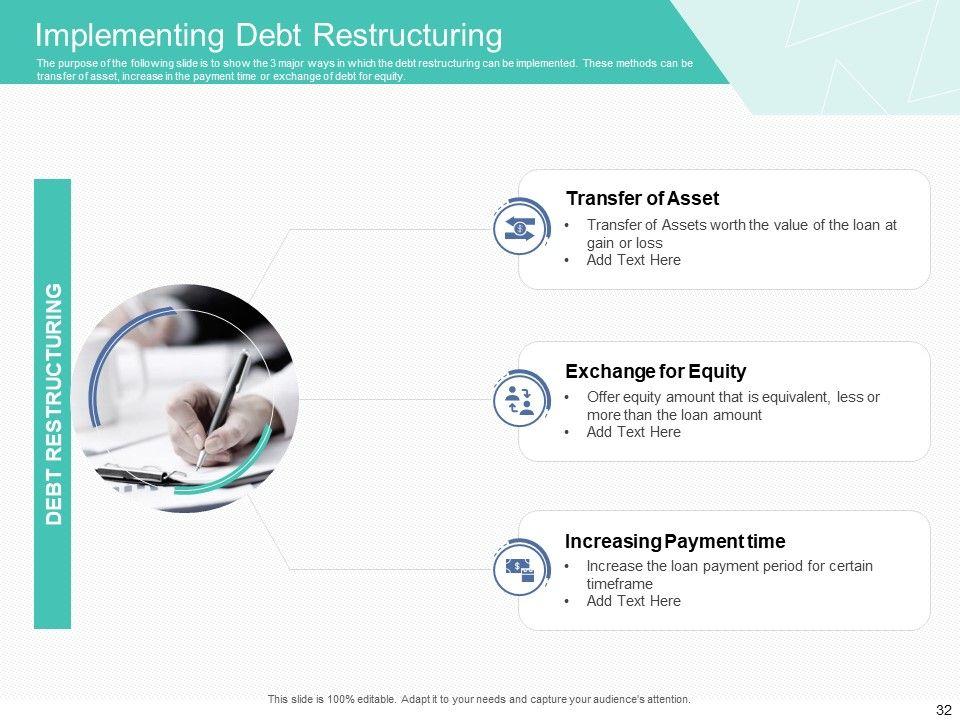 Implementing Debt Restructuring

The purpose of the following slide is to show the 3 major ways in which the debt restructuring can be implemented. These methods can be transfer of asset, increase in the payment time or exchange of debt for equity.

DEBT RESTRUCTURING

Transfer of Asset
• Transfer of Assets worth the value of the loan at gain or loss
• Add Text Here

Exchange for Equity
• Offer equity amount that is equivalent, less or more than the loan amount
• Add Text Here

Increasing Payment time
• Increase the loan payment period for certain timeframe
• Add Text Here

This slide is 100% editable. Adapt it to your needs and capture your audience's attention.

32